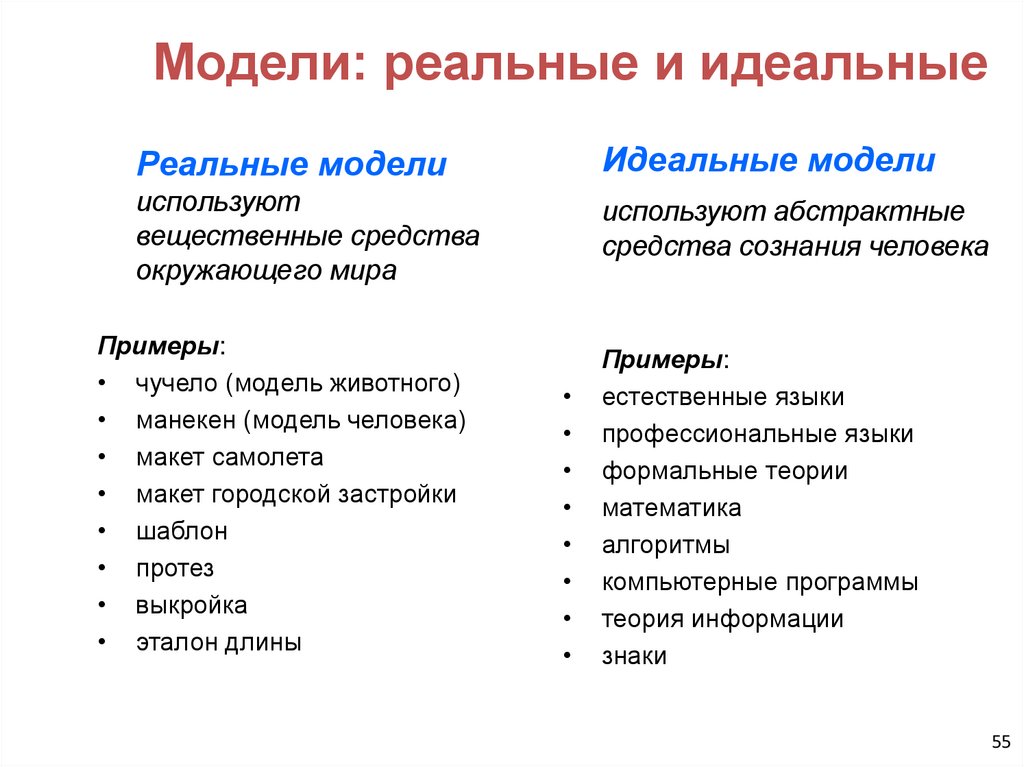 Модели: реальные и идеальные

Реальные модели используют вещественные средства окружающего мира

Примеры:
• чучело (модель животного)
• манекен (модель человека)
• макет самолета
• макет городской застройки
• шаблон
• протез
• выкройка
• эталон длины

Идеальные модели
используют абстрактные средства сознания человека

Примеры:
• естественные языки
• профессиональные языки
• формальные теории
• математика
• алгоритмы
• компьютерные программы
• теория информации
• знаки

55